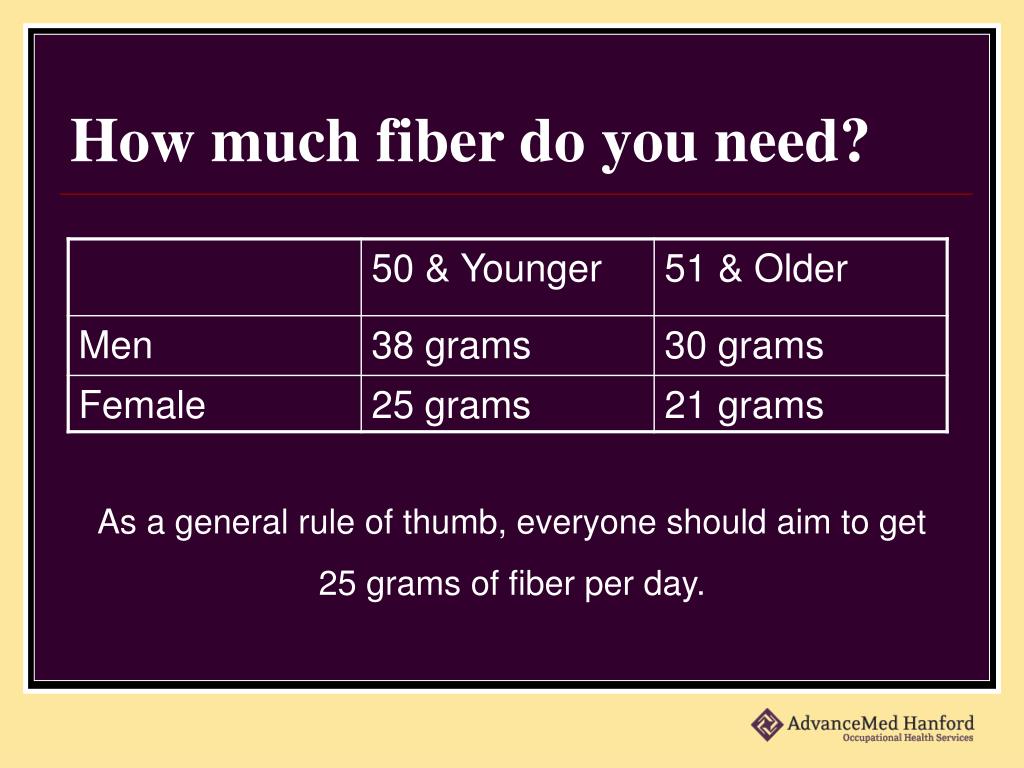 How much fiber do you need?

| | 50 & Younger | 51 & Older |
|---|---|---|
| Men | 38 grams | 30 grams |
| Female | 25 grams | 21 grams |

As a general rule of thumb, everyone should aim to get 25 grams of fiber per day.

AdvanceMed Hanford
Occupational Health Services